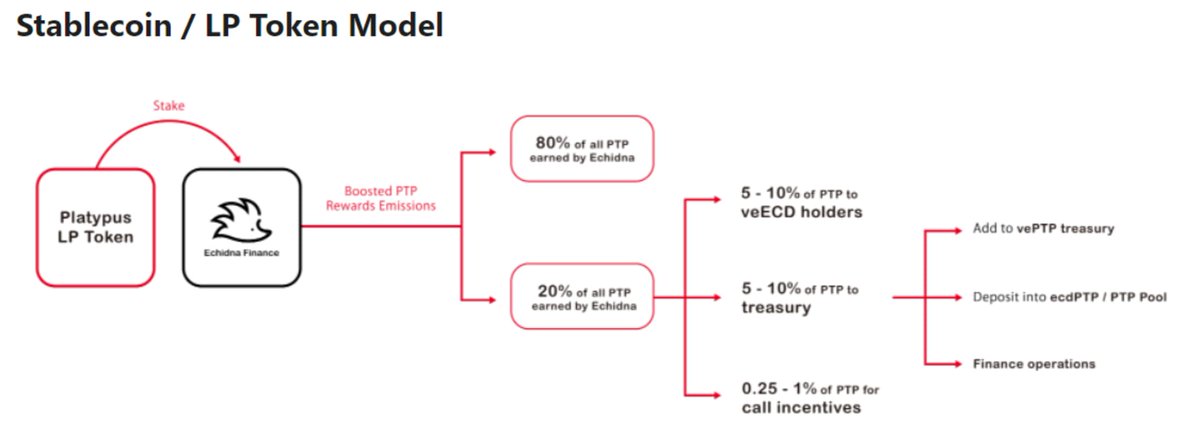 Stablecoin / LP Token Model

Stake

Platypus LP Token

Echidna Finance

Boosted PTP Rewards Emissions

80% of all PTP earned by Echidna

20% of all PTP earned by Echidna

5 - 10% of PTP to veECD holders

5 - 10% of PTP to treasury

0.25 - 1% of PTP for call incentives

Add to vePTP treasury

Deposit into ecdPTP / PTP Pool

Finance operations